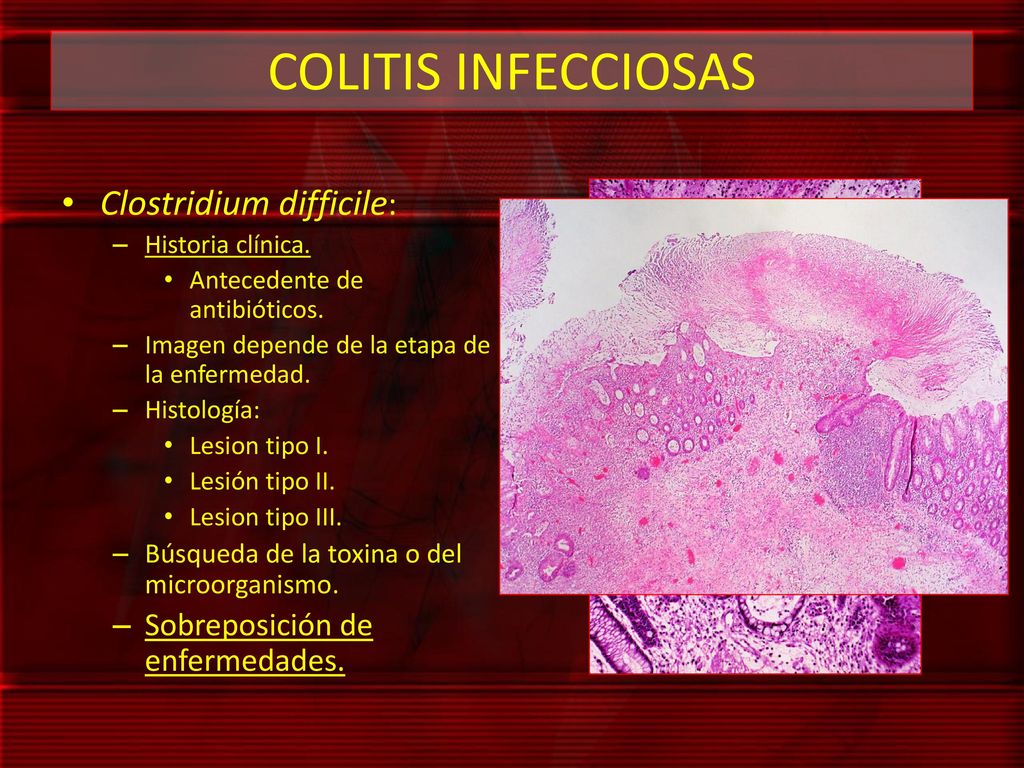 COLITIS INFECCIOSAS

• Clostridium difficile:
– Historia clínica.
• Antecedente de antibióticos.
– Imagen depende de la etapa de la enfermedad.
– Histología:
• Lesion tipo I.
• Lesión tipo II.
• Lesion tipo III.
– Búsqueda de la toxina o del microorganismo.
– Sobreposición de enfermedades.